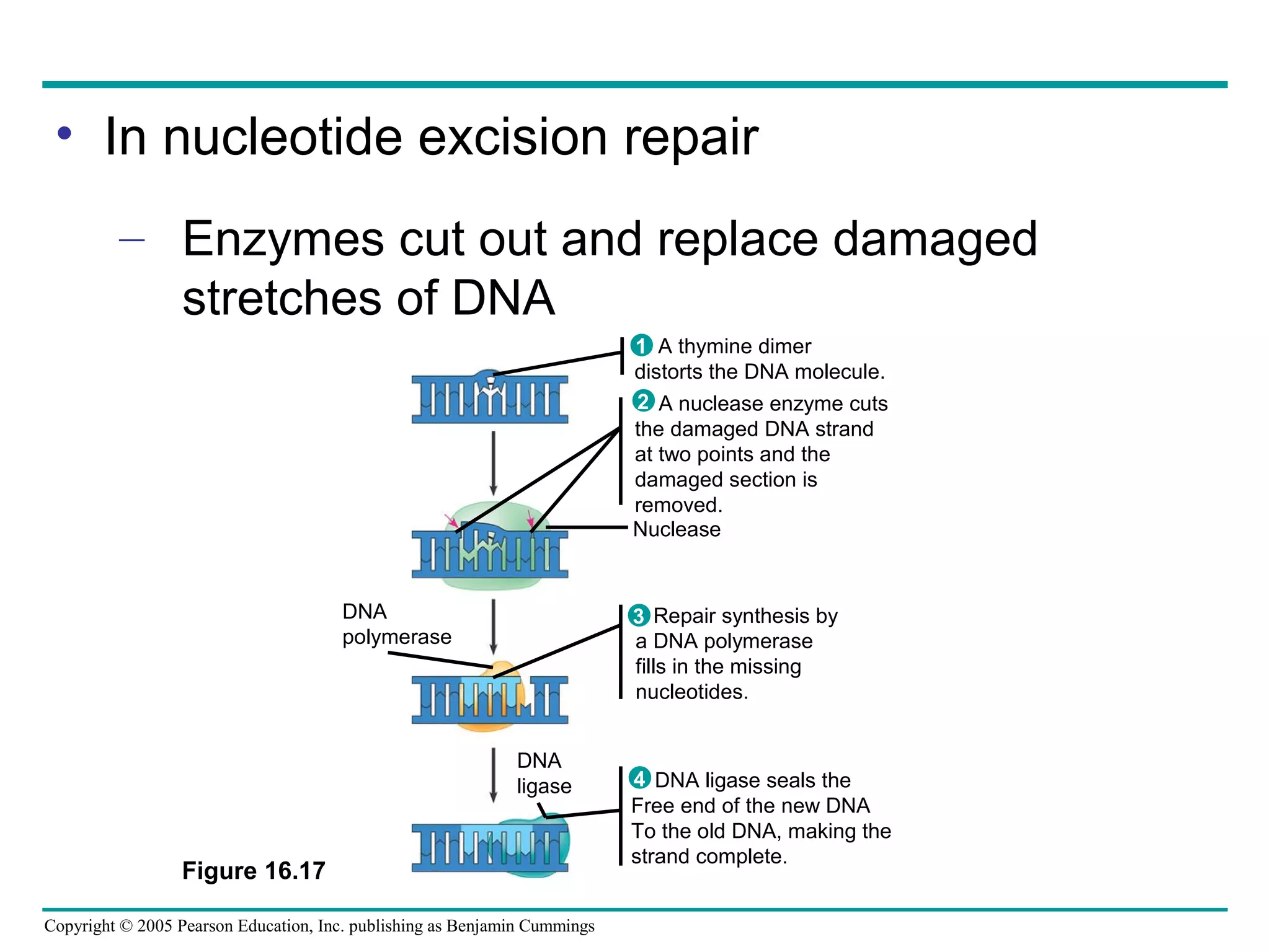 • In nucleotide excision repair

– Enzymes cut out and replace damaged stretches of DNA

1 A thymine dimer distorts the DNA molecule.

2 A nuclease enzyme cuts the damaged DNA strand at two points and the damaged section is removed.

Nuclease

DNA polymerase

3 Repair synthesis by a DNA polymerase fills in the missing nucleotides.

DNA ligase

4 DNA ligase seals the Free end of the new DNA To the old DNA, making the strand complete.

Figure 16.17

Copyright © 2005 Pearson Education, Inc. publishing as Benjamin Cummings